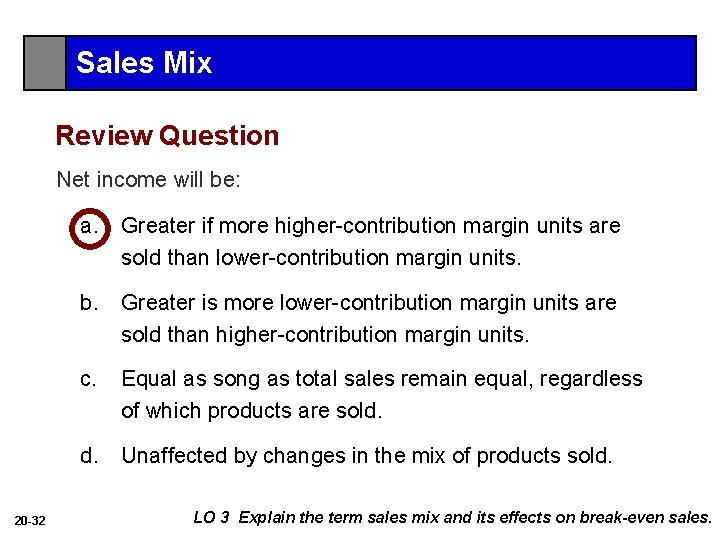 Sales Mix

Review Question

Net income will be:

a. Greater if more higher-contribution margin units are sold than lower-contribution margin units.

b. Greater is more lower-contribution margin units are sold than higher-contribution margin units.

c. Equal as song as total sales remain equal, regardless of which products are sold.

d. Unaffected by changes in the mix of products sold.

20-32

LO 3 Explain the term sales mix and its effects on break-even sales.